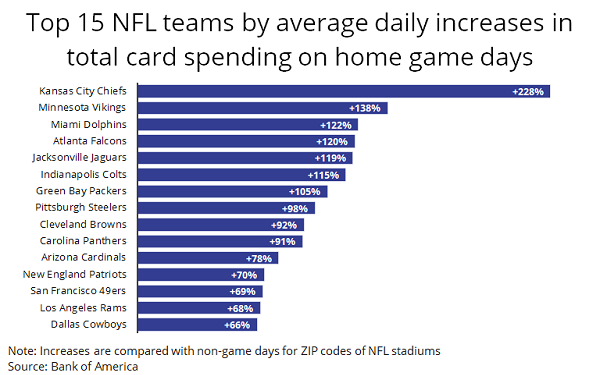 Top 15 NFL teams by average daily increases in total card spending on home game days

Kansas City Chiefs +228%
Minnesota Vikings +138%
Miami Dolphins +122%
Atlanta Falcons +120%
Jacksonville Jaguars +119%
Indianapolis Colts +115%
Green Bay Packers +105%
Pittsburgh Steelers +98%
Cleveland Browns +92%
Carolina Panthers +91%
Arizona Cardinals +78%
New England Patriots +70%
San Francisco 49ers +69%
Los Angeles Rams +68%
Dallas Cowboys +66%

Note: Increases are compared with non-game days for ZIP codes of NFL stadiums
Source: Bank of America